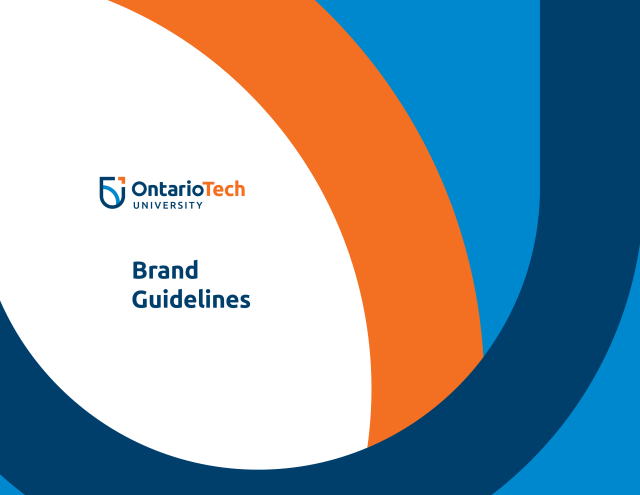 OntarioTech
UNIVERSITY

Brand
Guidelines